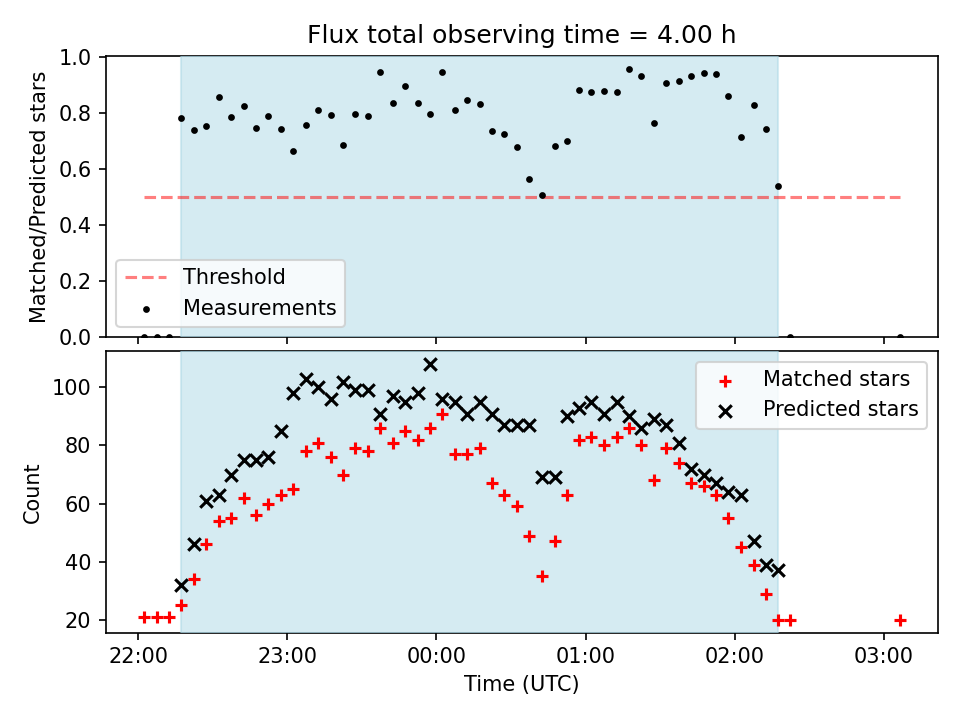 Flux total observing time = 4.00 h

Matched/Predicted stars
1.0
0.8
0.6
0.4
0.2
0.0

Threshold
Measurements

Count
100
80
60
40
20

Matched stars
Predicted stars

22:00
23:00
00:00
01:00
02:00
03:00
Time (UTC)